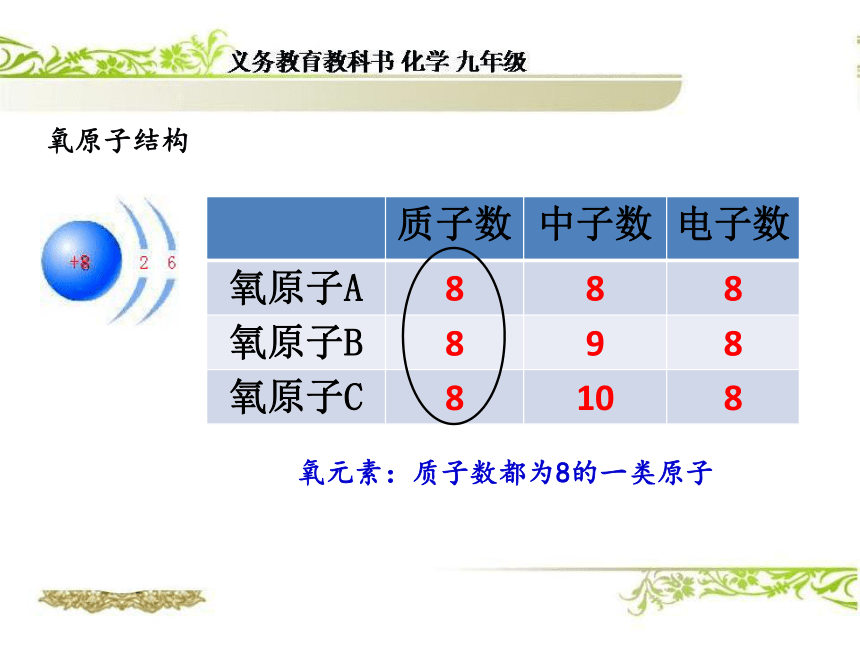 义务教育教科书 化学 九年级

氧原子结构

+8 2 6

|  | 质子数 | 中子数 | 电子数 |
|---|---|---|---|
| 氧原子A | 8 | 8 | 8 |
| 氧原子B | 8 | 9 | 8 |
| 氧原子C | 8 | 10 | 8 |

氧元素：质子数都为8的一类原子